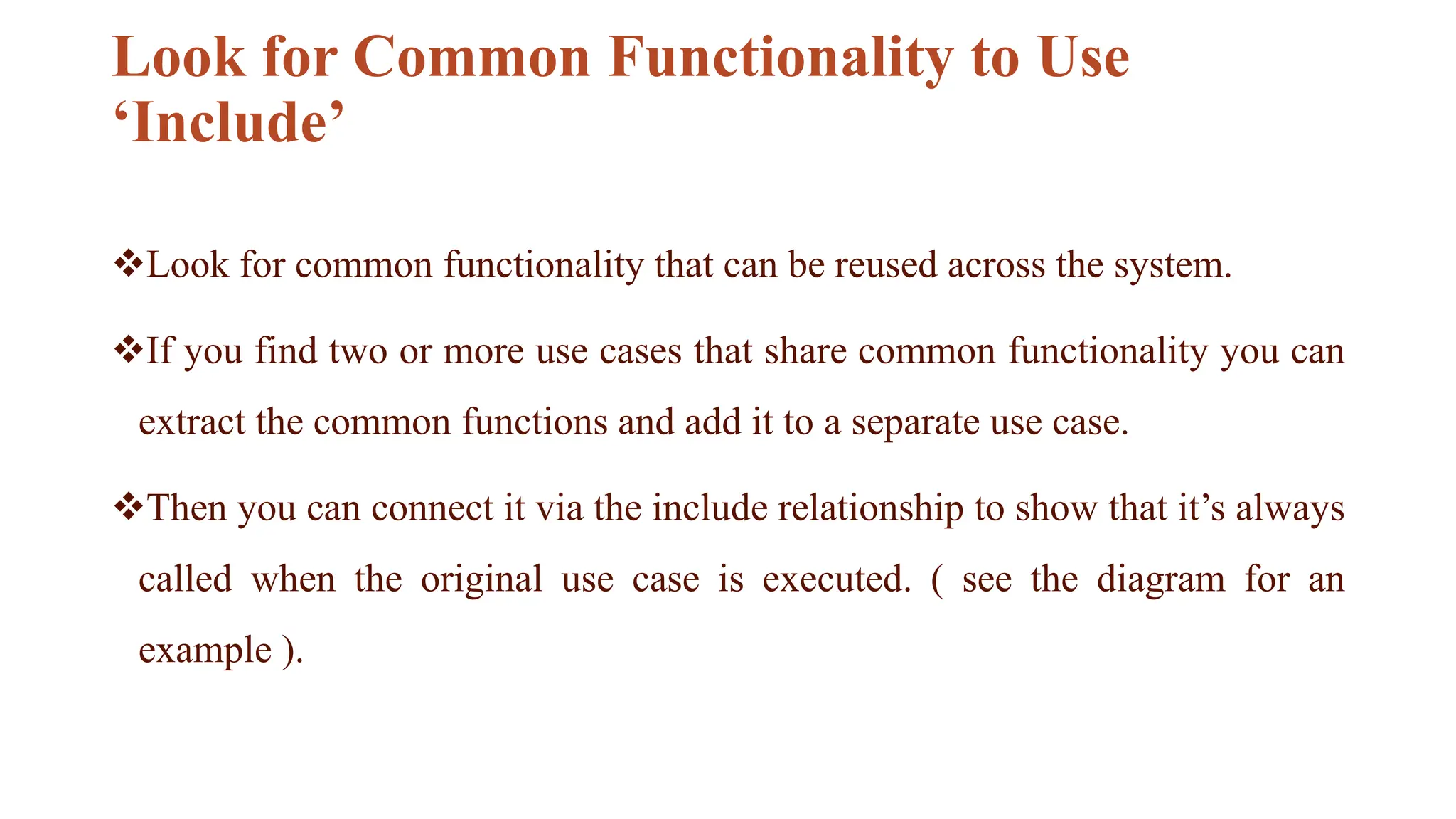 Look for Common Functionality to Use ‘Include’

❖Look for common functionality that can be reused across the system.

❖If you find two or more use cases that share common functionality you can extract the common functions and add it to a separate use case.

❖Then you can connect it via the include relationship to show that it’s always called when the original use case is executed. ( see the diagram for an example ).